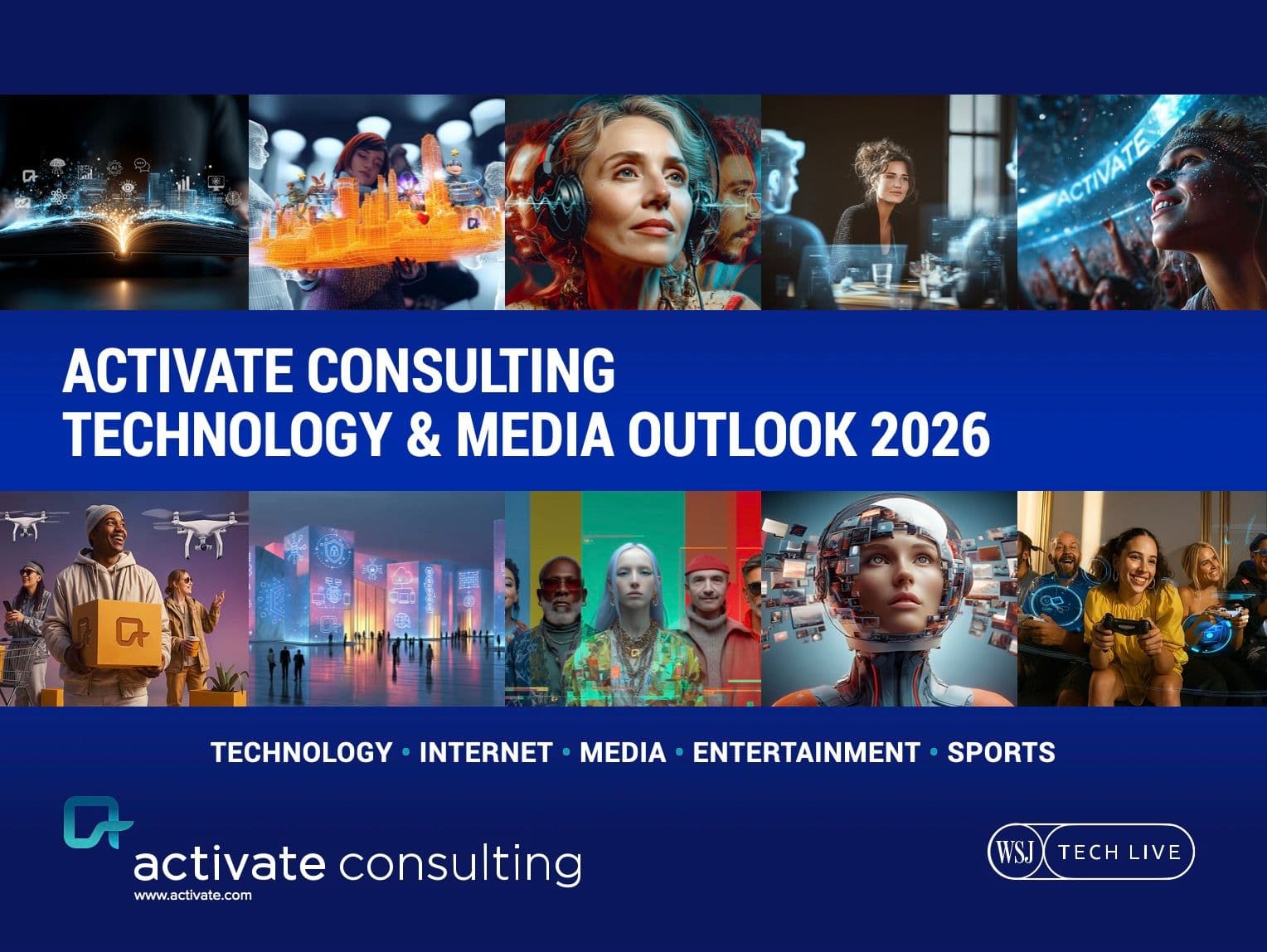 ACTIVATE

ACTIVATE CONSULTING
TECHNOLOGY & MEDIA OUTLOOK 2026

TECHNOLOGY • INTERNET • MEDIA • ENTERTAINMENT • SPORTS

activate consulting
www.activate.com

WSJ TECH LIVE